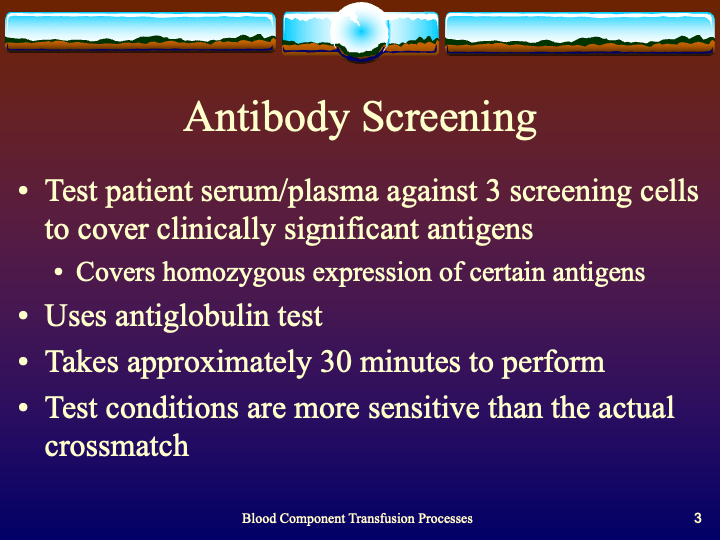 Antibody Screening

• Test patient serum/plasma against 3 screening cells to cover clinically significant antigens
  • Covers homozygous expression of certain antigens
• Uses antiglobulin test
• Takes approximately 30 minutes to perform
• Test conditions are more sensitive than the actual crossmatch

Blood Component Transfusion Processes

3